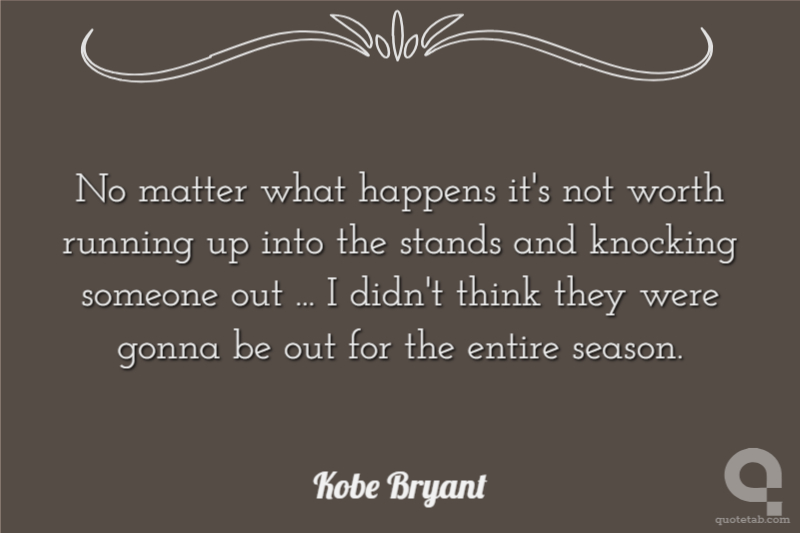 No matter what happens it's not worth running up into the stands and knocking someone out ... I didn't think they were gonna be out for the entire season.

Kobe Bryant

quotetab.com